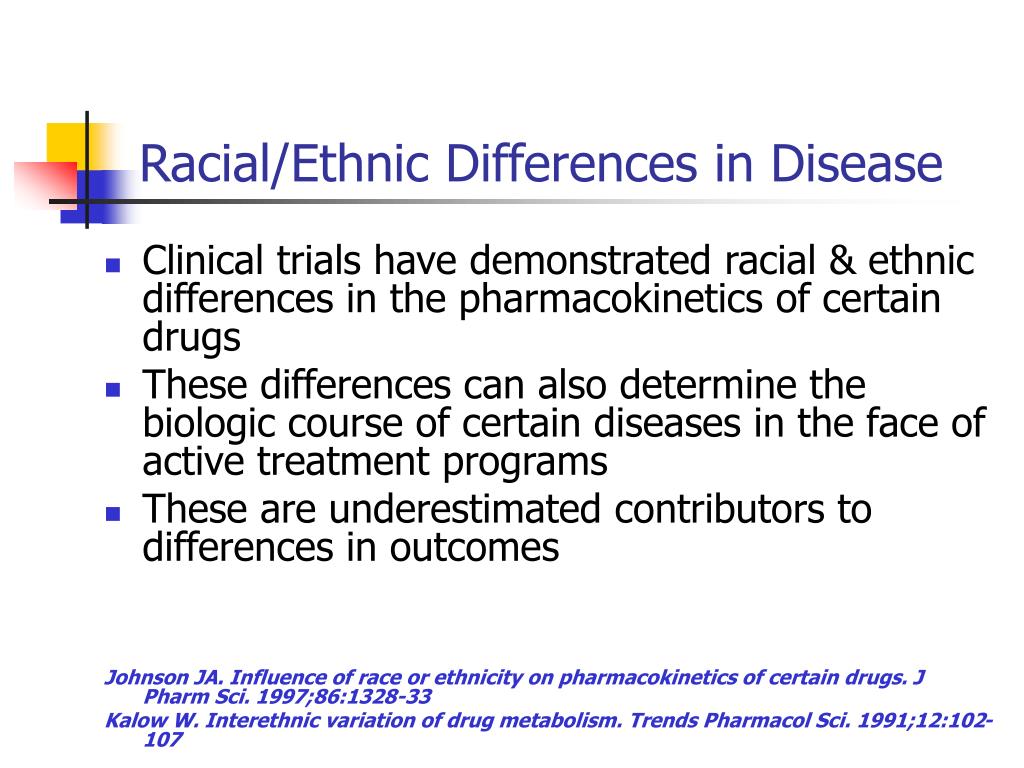 Racial/Ethnic Differences in Disease

- Clinical trials have demonstrated racial & ethnic differences in the pharmacokinetics of certain drugs
- These differences can also determine the biologic course of certain diseases in the face of active treatment programs
- These are underestimated contributors to differences in outcomes

Johnson JA. Influence of race or ethnicity on pharmacokinetics of certain drugs. J Pharm Sci. 1997;86:1328-33
Kalow W. Interethnic variation of drug metabolism. Trends Pharmacol Sci. 1991;12:102-107